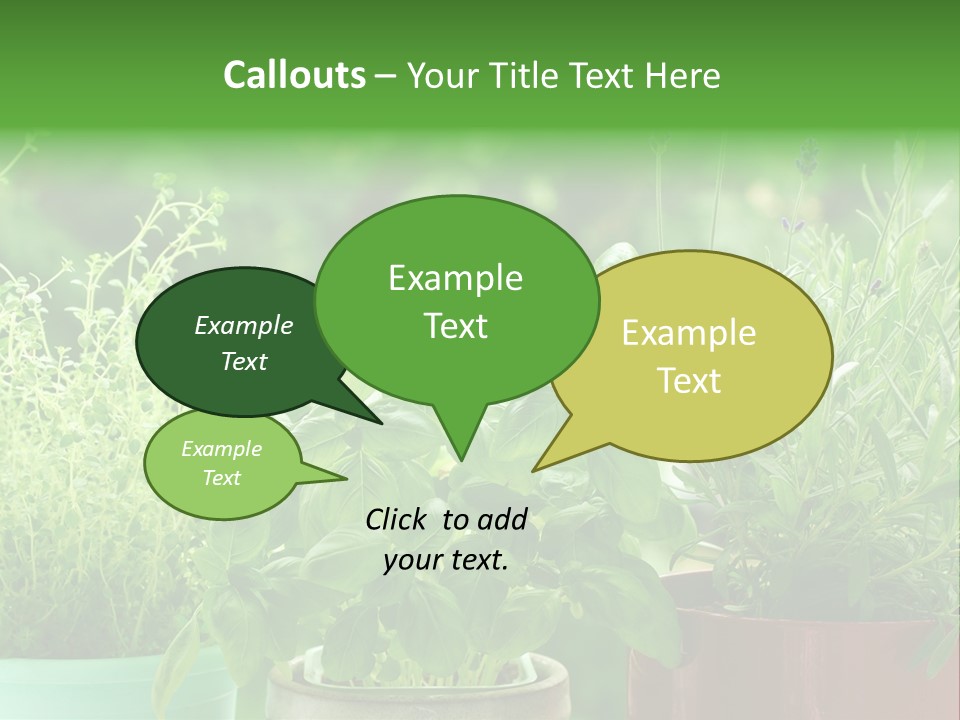 Callouts – Your Title Text Here

Example Text

Example Text

Example Text

Example Text

Click to add your text.